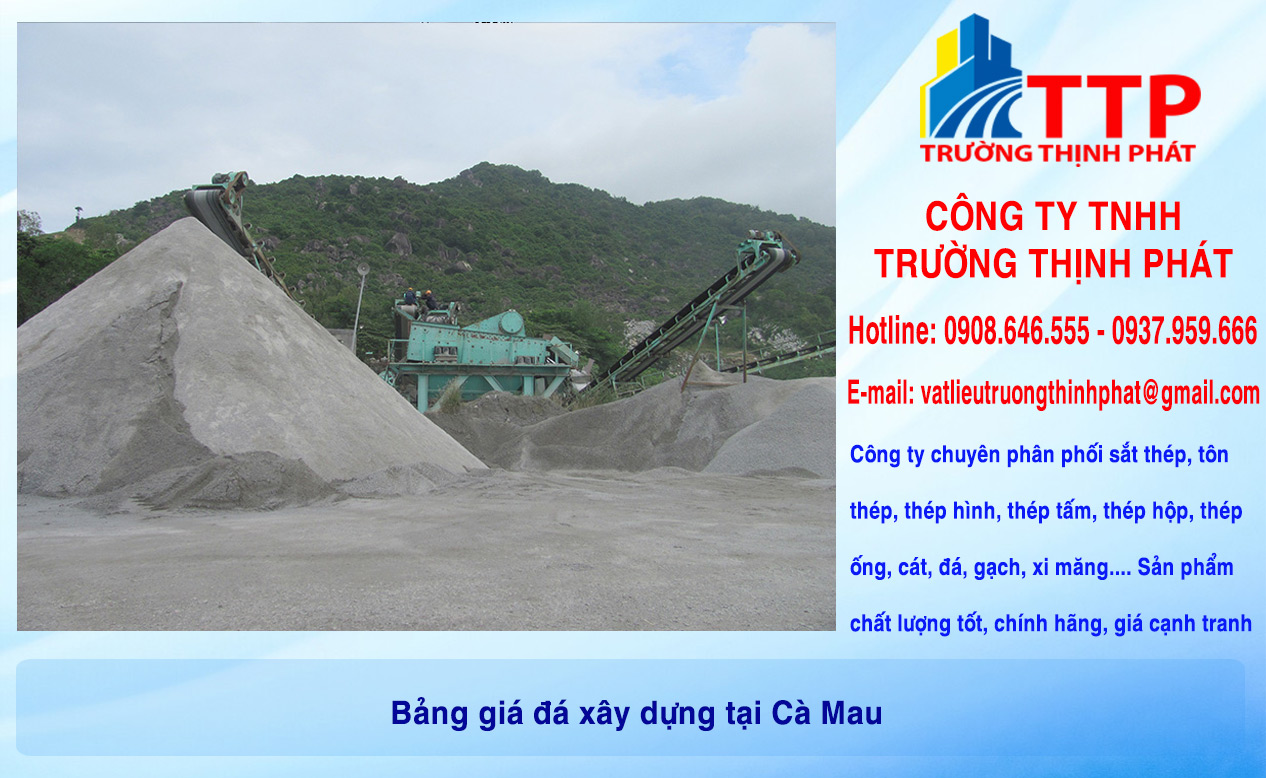 TTP
TRƯỜNG THỊNH PHÁT

CÔNG TY TNHH
TRƯỜNG THỊNH PHÁT

Hotline: 0908.646.555 - 0937.959.666

E-mail: vatlieutruongthinhphat@gmail.com

Công ty chuyên phân phối sắt thép, tôn thép, thép hình, thép tấm, thép hộp, thép ống, cát, đá, gạch, xi măng.... Sản phẩm chất lượng tốt, chính hãng, giá cạnh tranh

Bảng giá đá xây dựng tại Cà Mau